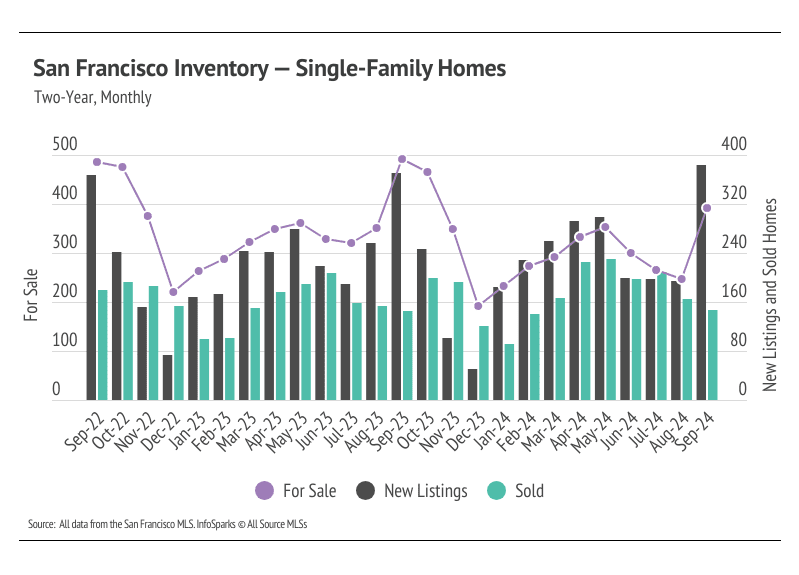 San Francisco Inventory — Single-Family Homes

Two-Year, Monthly

For Sale

500
400
300
200
100
0

New Listings and Sold Homes

400
320
240
160
80
0

Sep-22 Oct-22 Nov-22 Dec-22 Jan-23 Feb-23 Mar-23 Apr-23 May-23 Jun-23 Jul-23 Aug-23 Sep-23 Oct-23 Nov-23 Dec-23 Jan-24 Feb-24 Mar-24 Apr-24 May-24 Jun-24 Jul-24 Aug-24 Sep-24

For Sale New Listings Sold

Source: All data from the San Francisco MLS. InfoSparks © All Source MLSs